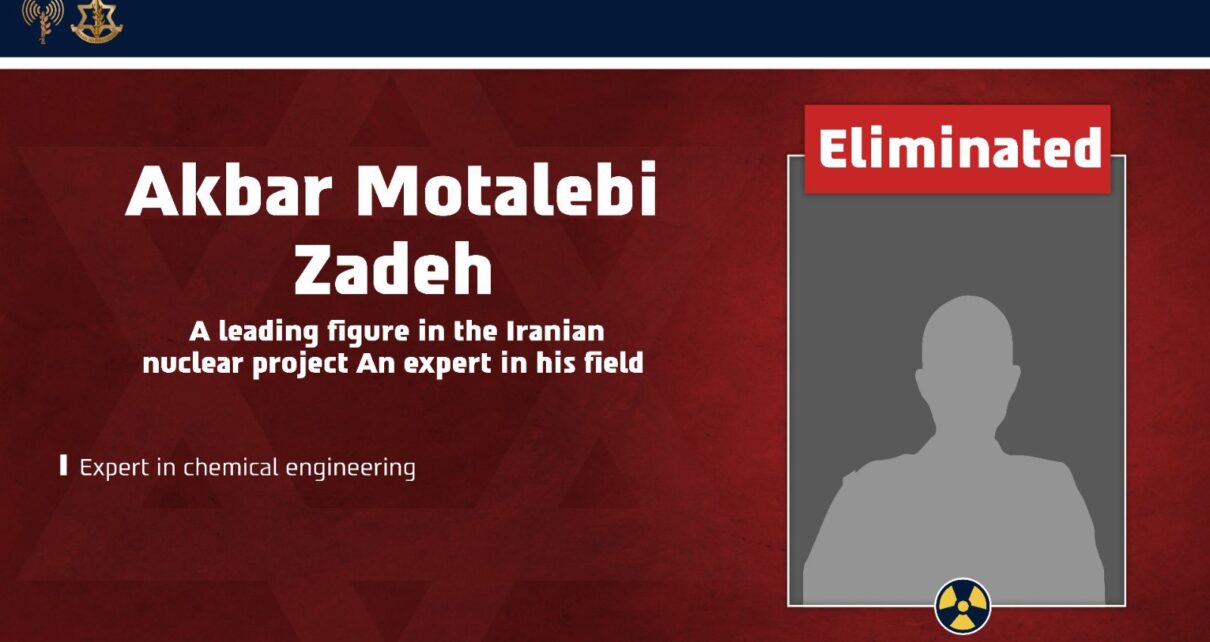 Akbar Motalebi Zadeh

A leading figure in the Iranian nuclear project An expert in his field

Expert in chemical engineering

Eliminated